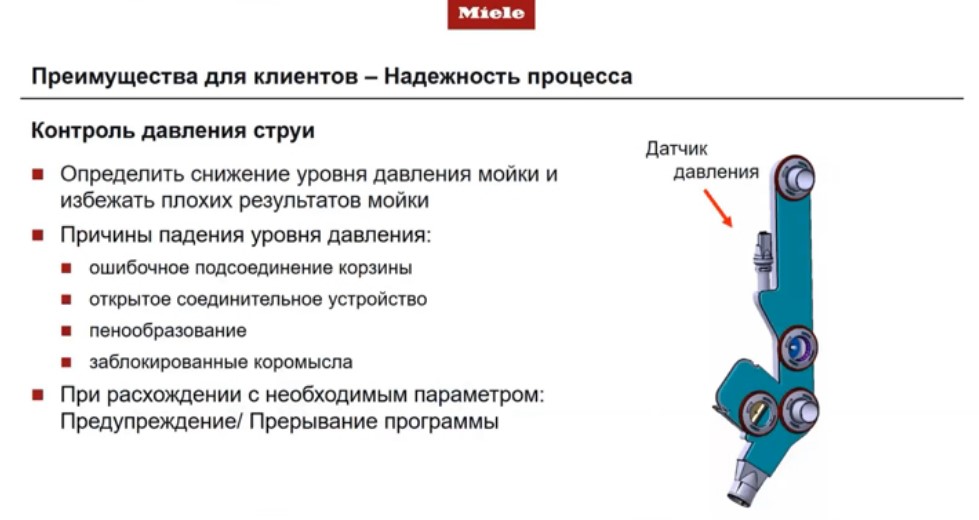 Miele

Преимущества для клиентов – Надежность процесса

Контроль давления струи

■ Определить снижение уровня давления мойки и избежать плохих результатов мойки

■ Причины падения уровня давления:

■ ошибочное подсоединение корзины

■ открытое соединительное устройство

■ пенообразование

■ заблокированные коромысла

■ При расхождении с необходимым параметром: Предупреждение/ Прерывание программы

Датчик давления